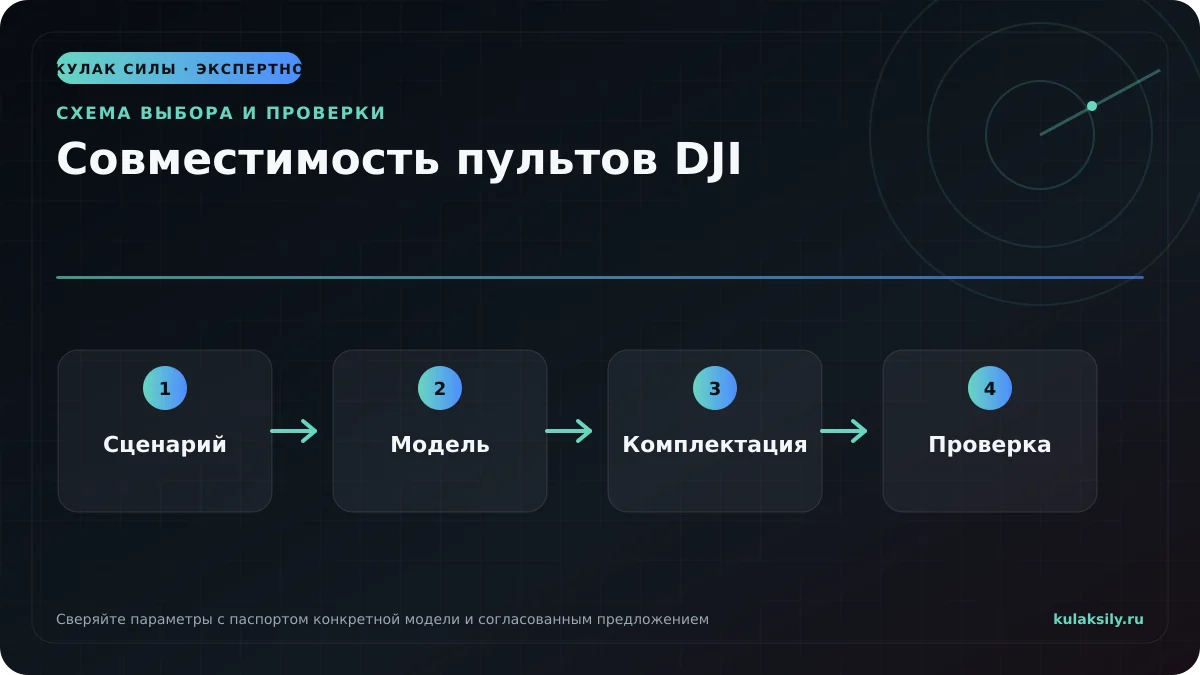 КУЛАК СИЛЫ · ЭКСПЕРТНО

СХЕМА ВЫБОРА И ПРОВЕРКИ

Совместимость пультов DJI

1
Сценарий

2
Модель

3
Комплектация

4
Проверка

Сверяйте параметры с паспортом конкретной модели и согласованным предложением

kulaksily.ru